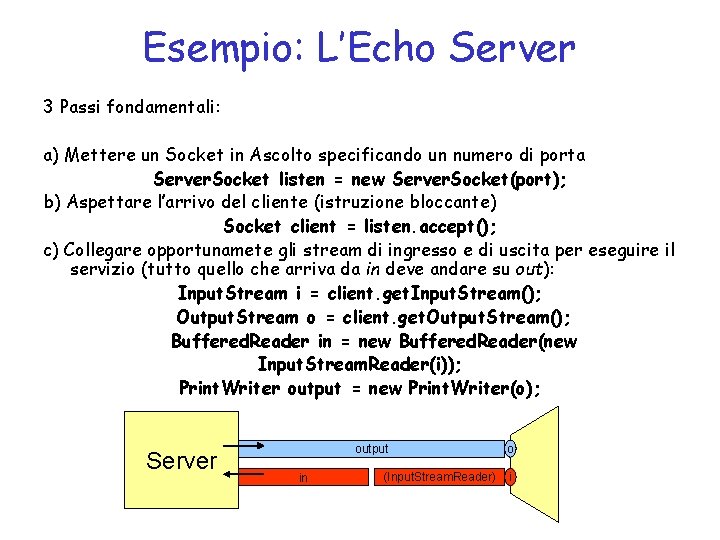 Esempio: L'Echo Server

3 Passi fondamentali:

a) Mettere un Socket in Ascolto specificando un numero di porta

ServerSocket listen = new ServerSocket(port);

b) Aspettare l'arrivo del cliente (istruzione bloccante)

Socket client = listen.accept();

c) Collegare opportunamete gli stream di ingresso e di uscita per eseguire il servizio (tutto quello che arriva da in deve andare su out):

InputStream i = client.getInputStream();
OutputStream o = client.getOutputStream();
BufferedReader in = new BufferedReader(new InputStreamReader(i));
PrintWriter output = new PrintWriter(o);

Server

output

o

in

(InputStreamReader)

i